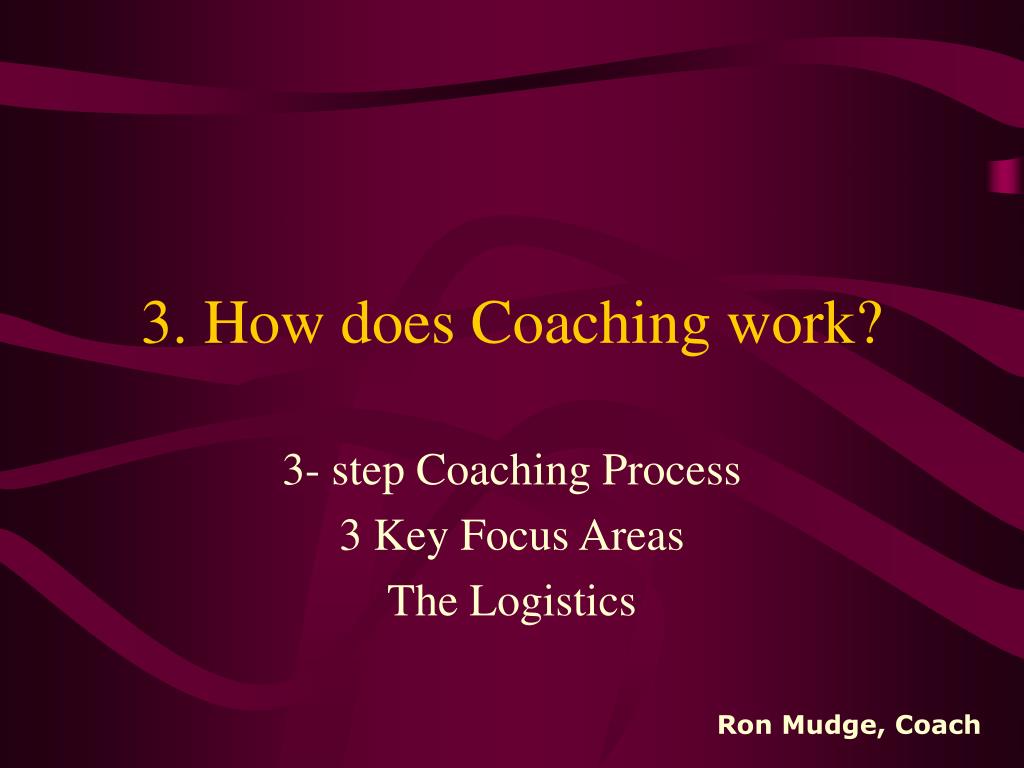 3. How does Coaching work?

3- step Coaching Process
3 Key Focus Areas
The Logistics

Ron Mudge, Coach